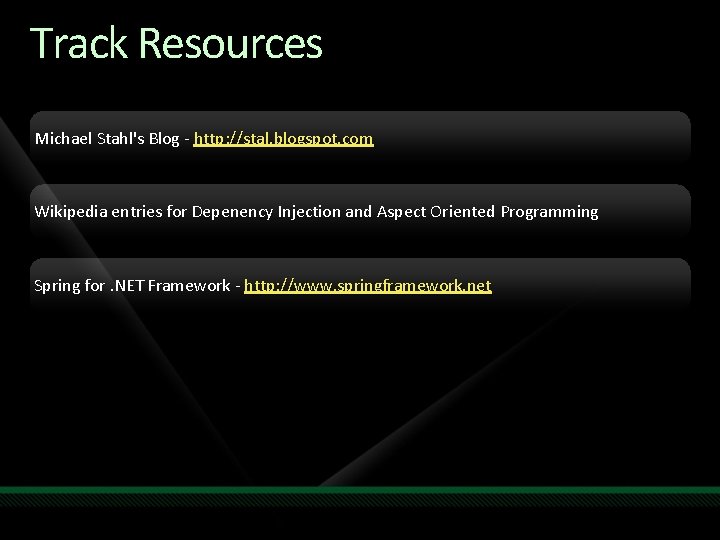 Track Resources

Michael Stahl's Blog - http://stal.blogspot.com

Wikipedia entries for Depenency Injection and Aspect Oriented Programming

Spring for .NET Framework - http://www.springframework.net